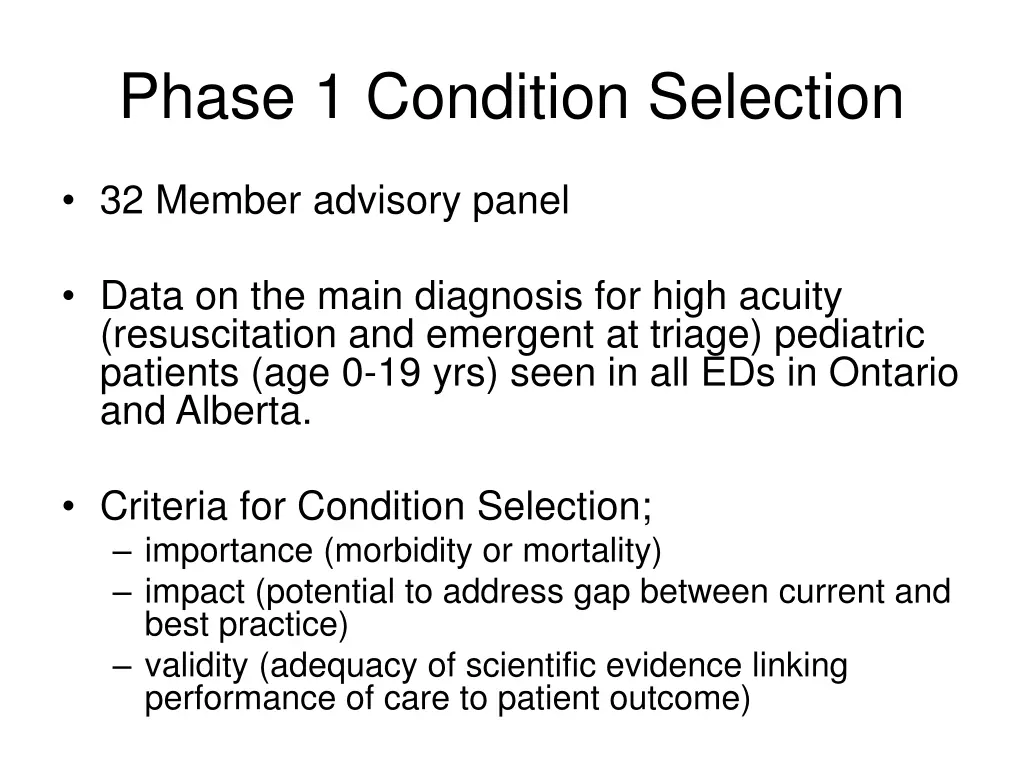 Phase 1 Condition Selection

• 32 Member advisory panel

• Data on the main diagnosis for high acuity (resuscitation and emergent at triage) pediatric patients (age 0-19 yrs) seen in all EDs in Ontario and Alberta.

• Criteria for Condition Selection;
– importance (morbidity or mortality)
– impact (potential to address gap between current and best practice)
– validity (adequacy of scientific evidence linking performance of care to patient outcome)